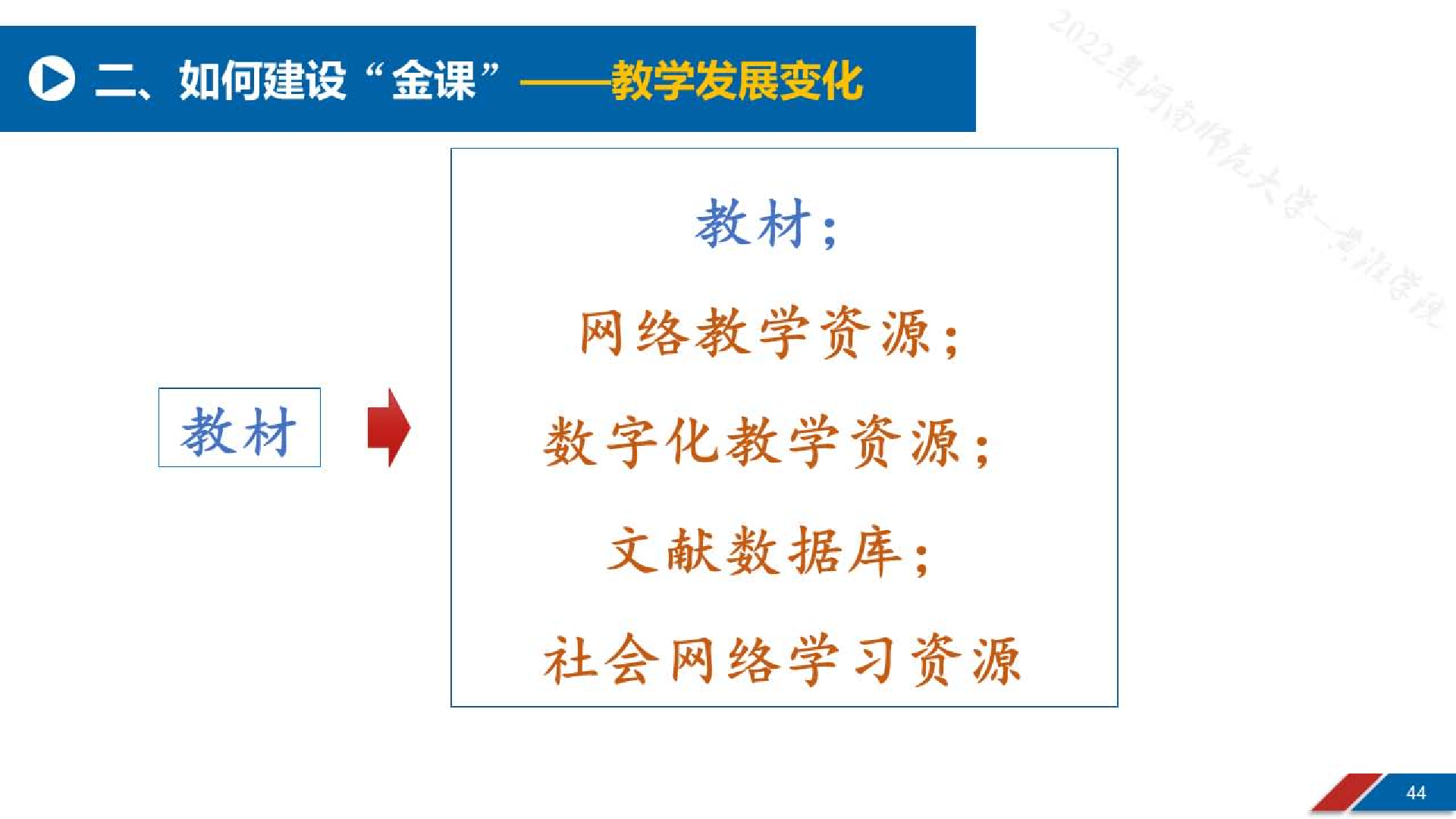 二、如何建设“金课”——教学发展变化

2022年河南师范大学—黄淮学院

教材

教材；

网络教学资源；

数字化教学资源；

文献数据库；

社会网络学习资源

44